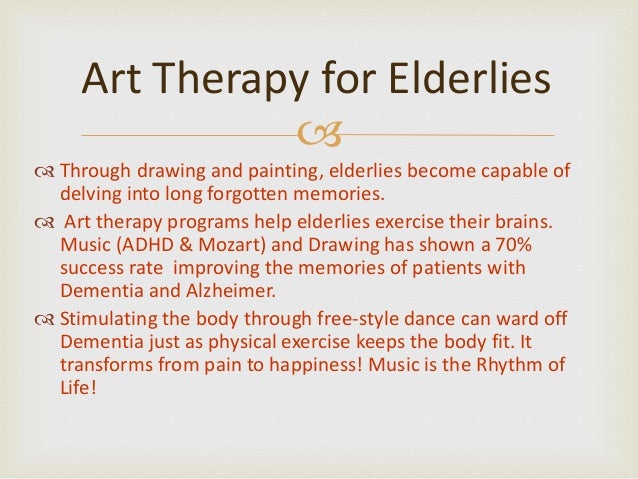 Art Therapy for Elderlies

Through drawing and painting, elderlies become capable of delving into long forgotten memories.

Art therapy programs help elderlies exercise their brains. Music (ADHD & Mozart) and Drawing has shown a 70% success rate improving the memories of patients with Dementia and Alzheimer.

Stimulating the body through free-style dance can ward off Dementia just as physical exercise keeps the body fit. It transforms from pain to happiness! Music is the Rhythm of Life!